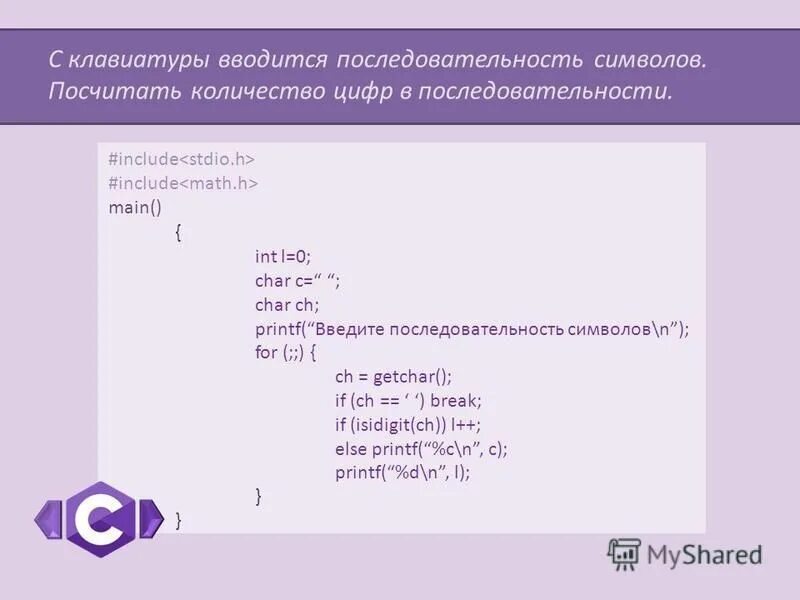 С клавиатуры вводится последовательность символов. Посчитать количество цифр в последовательности.

#include<stdio.h>
#include<math.h>
main()
{
int l=0;
char c=“ “;
char ch;
printf(“Введите последовательность символов\n”);
for (;;) {
ch = getchar();
if (ch == ‘ ‘) break;
if (isidigit(ch)) l++;
else printf(“%c\n”, c);
printf(“%d\n”, l);
}
}

C

MyShared